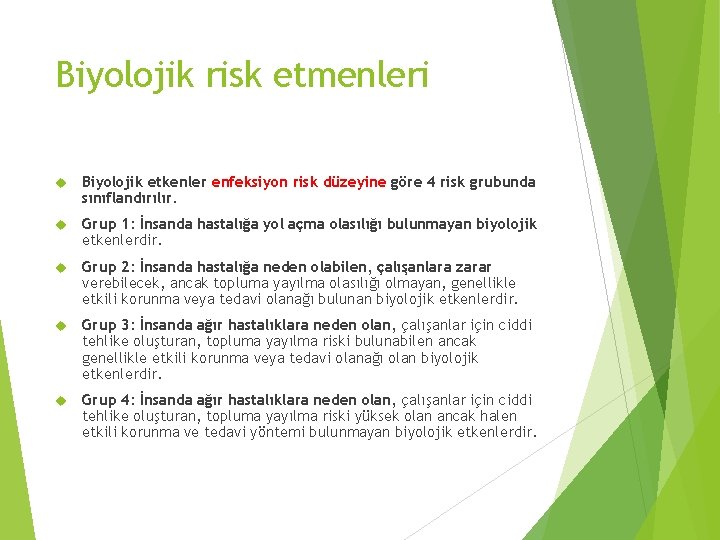 Biyolojik risk etmenleri

Biyolojik etkenler enfeksiyon risk düzeyine göre 4 risk grubunda sınıflandırılır.

Grup 1: İnsanda hastalığa yol açma olasılığı bulunmayan biyolojik etkenlerdir.

Grup 2: İnsanda hastalığa neden olabilen, çalışanlara zarar verebilecek, ancak topluma yayılma olasılığı olmayan, genellikle etkili korunma veya tedavi olanağı bulunan biyolojik etkenlerdir.

Grup 3: İnsanda ağır hastalıklara neden olan, çalışanlar için ciddi tehlike oluşturan, topluma yayılma riski bulunabilen ancak genellikle etkili korunma veya tedavi olanağı olan biyolojik etkenlerdir.

Grup 4: İnsanda ağır hastalıklara neden olan, çalışanlar için ciddi tehlike oluşturan, topluma yayılma riski yüksek olan ancak halen etkili korunma ve tedavi yöntemi bulunmayan biyolojik etkenlerdir.